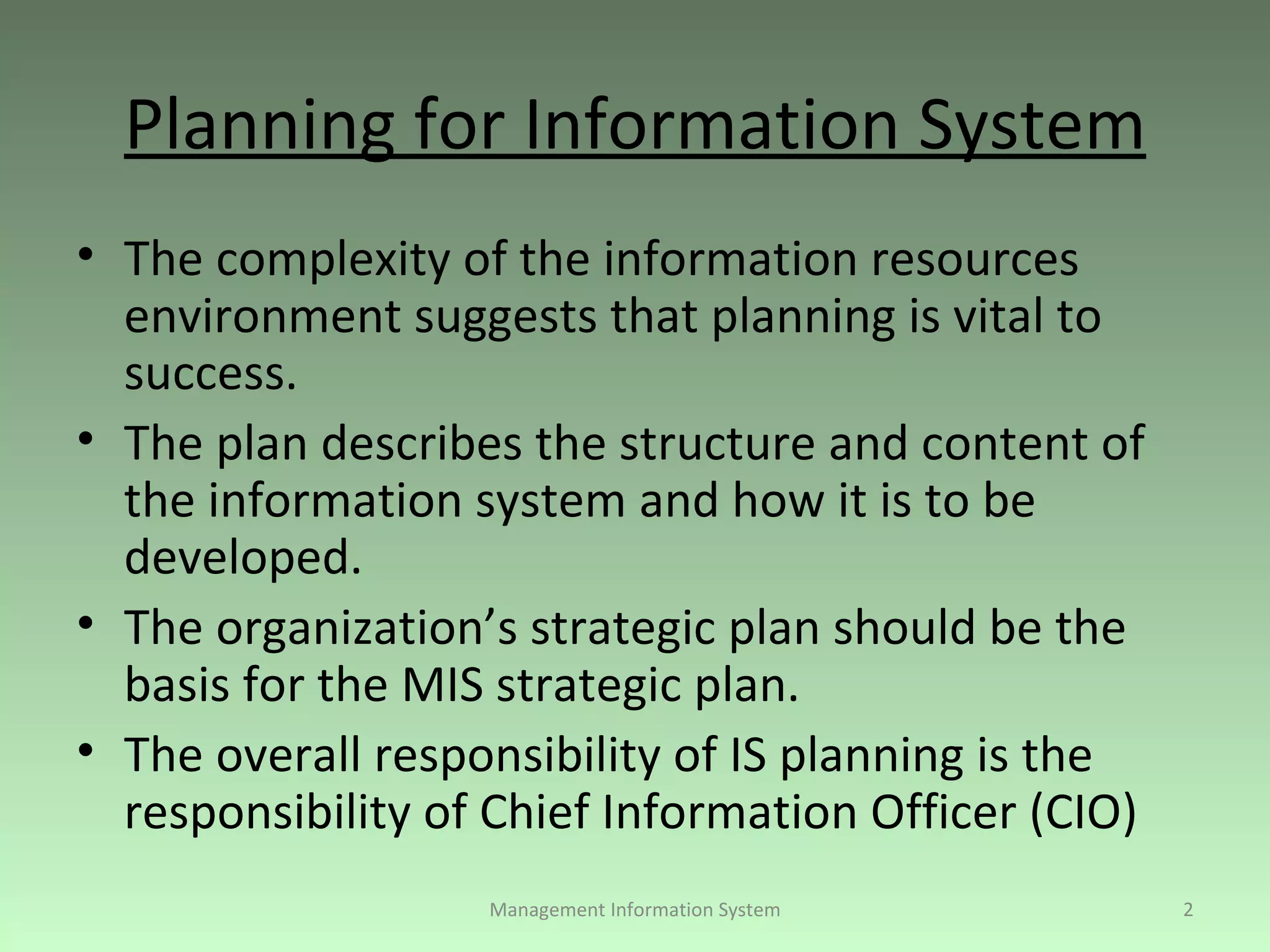 Planning for Information System

• The complexity of the information resources environment suggests that planning is vital to success.
• The plan describes the structure and content of the information system and how it is to be developed.
• The organization’s strategic plan should be the basis for the MIS strategic plan.
• The overall responsibility of IS planning is the responsibility of Chief Information Officer (CIO)

Management Information System

2